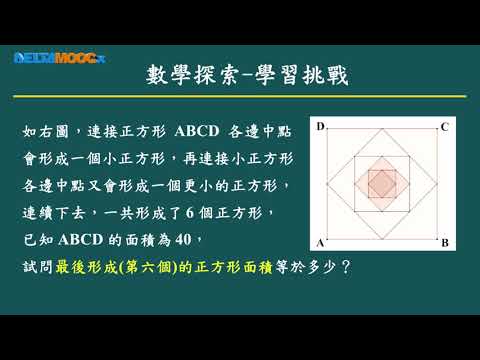 DELTAMOOCx

數學探索–學習挑戰

如右圖，連接正方形 ABCD 各邊中點會形成一個小正方形，再連接小正方形各邊中點又會形成一個更小的正方形，連續下去，一共形成了 6 個正方形，已知 ABCD 的面積為 40，試問最後形成(第六個)的正方形面積等於多少？

D C A B